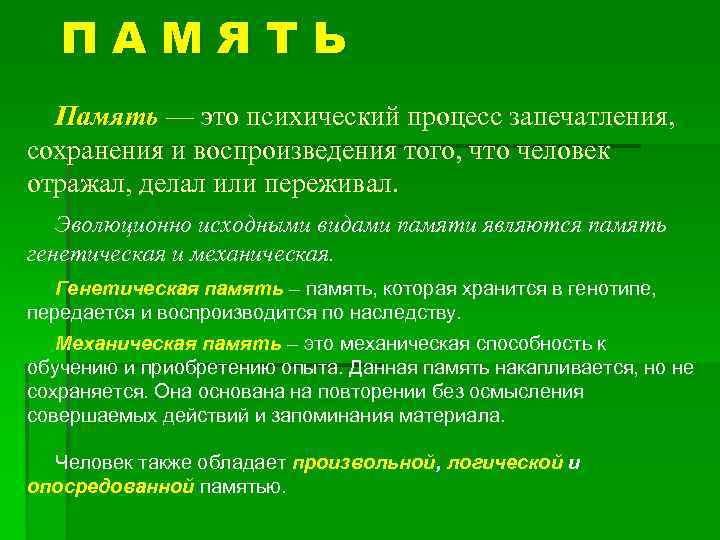 П А М Я Т Ь

Память — это психический процесс запечатления, сохранения и воспроизведения того, что человек отражал, делал или переживал.

Эволюционно исходными видами памяти являются память генетическая и механическая.

Генетическая память – память, которая хранится в генотипе, передается и воспроизводится по наследству.

Механическая память – это механическая способность к обучению и приобретению опыта. Данная память накапливается, но не сохраняется. Она основана на повторении без осмысления совершаемых действий и запоминания материала.

Человек также обладает произвольной, логической и опосредованной памятью.